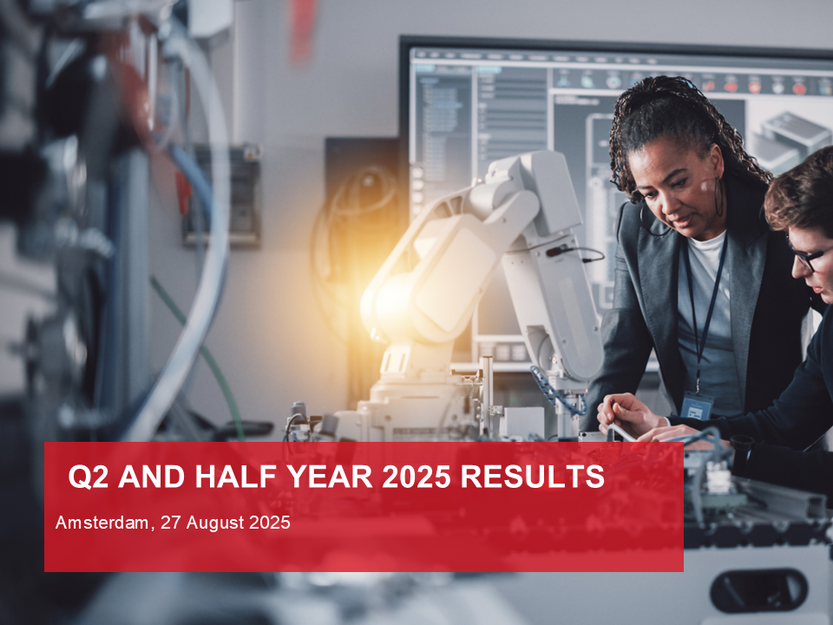 Q2 AND HALF YEAR 2025 RESULTS

Amsterdam, 27 August 2025